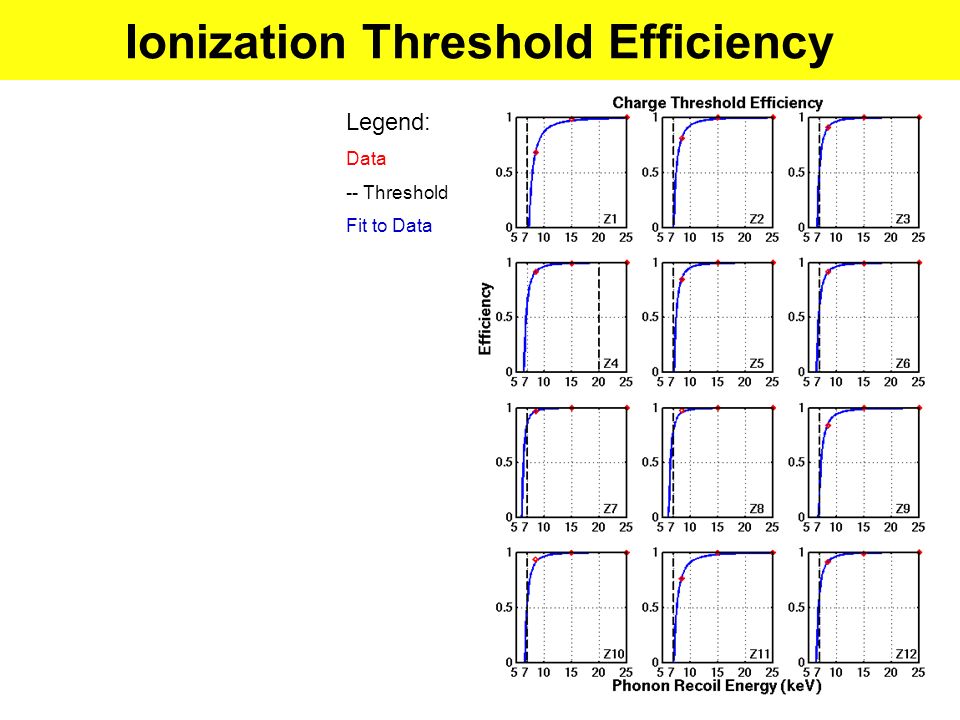 Ionization Threshold Efficiency

Legend:
Data
-- Threshold
Fit to Data

Charge Threshold Efficiency

Efficiency

1
0.5
0
5 7 10 15 20 25
Z1

1
0.5
0
5 7 10 15 20 25
Z2

1
0.5
0
5 7 10 15 20 25
Z3

1
0.5
0
5 7 10 15 20 25
Z4

1
0.5
0
5 7 10 15 20 25
Z5

1
0.5
0
5 7 10 15 20 25
Z6

1
0.5
0
5 7 10 15 20 25
Z7

1
0.5
0
5 7 10 15 20 25
Z8

1
0.5
0
5 7 10 15 20 25
Z9

1
0.5
0
5 7 10 15 20 25
Z10

1
0.5
0
5 7 10 15 20 25
Z11

1
0.5
0
5 7 10 15 20 25
Z12

Phonon Recoil Energy (keV)